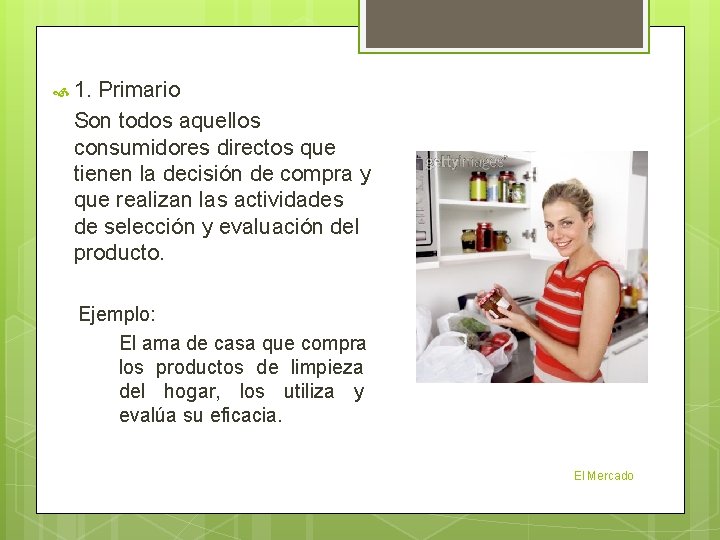 1. Primario

Son todos aquellos consumidores directos que tienen la decisión de compra y que realizan las actividades de selección y evaluación del producto.

Ejemplo:

El ama de casa que compra los productos de limpieza del hogar, los utiliza y evalúa su eficacia.

gettyimages

El Mercado